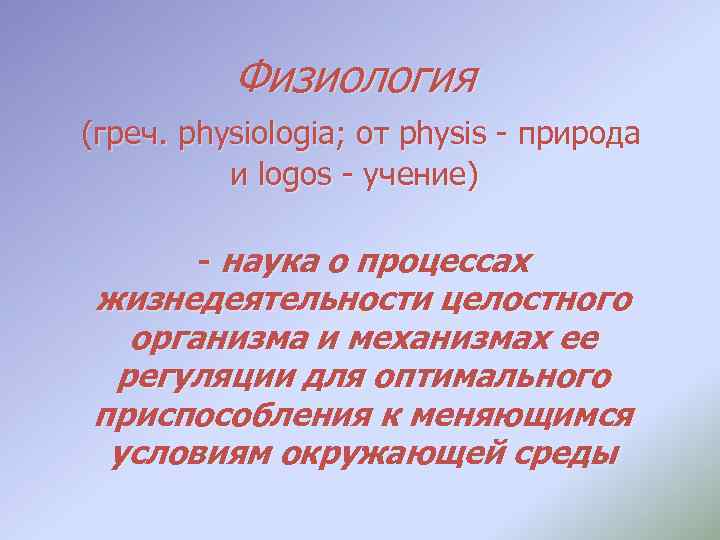 Физиология

(греч. physiologia; от physis - природа и logos - учение)

- наука о процессах жизнедеятельности целостного организма и механизмах ее регуляции для оптимального приспособления к меняющимся условиям окружающей среды